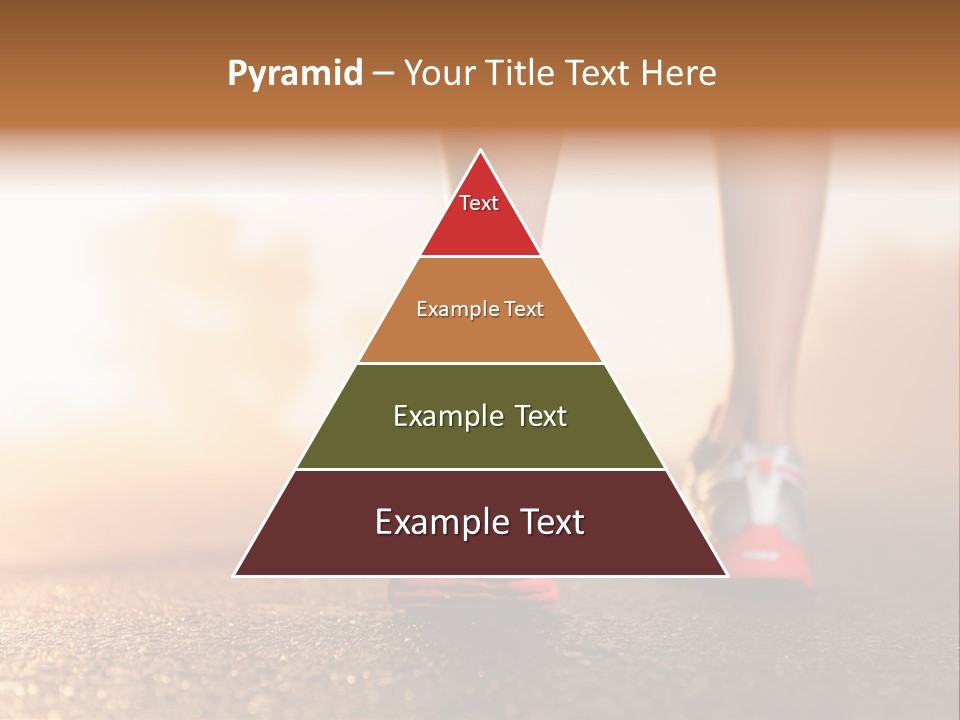 Pyramid – Your Title Text Here

Text

Example Text

Example Text

Example Text